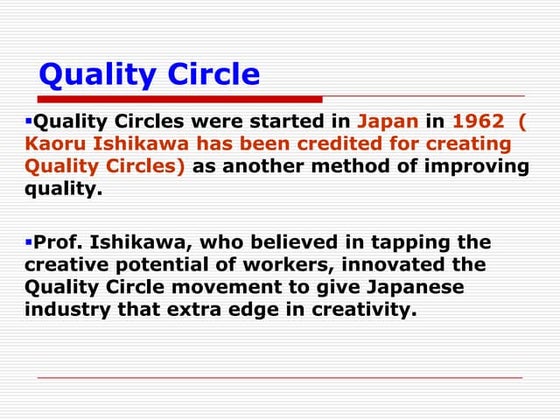 Quality Circle

▪Quality Circles were started in Japan in 1962 ( Kaoru Ishikawa has been credited for creating Quality Circles) as another method of improving quality.

▪Prof. Ishikawa, who believed in tapping the creative potential of workers, innovated the Quality Circle movement to give Japanese industry that extra edge in creativity.